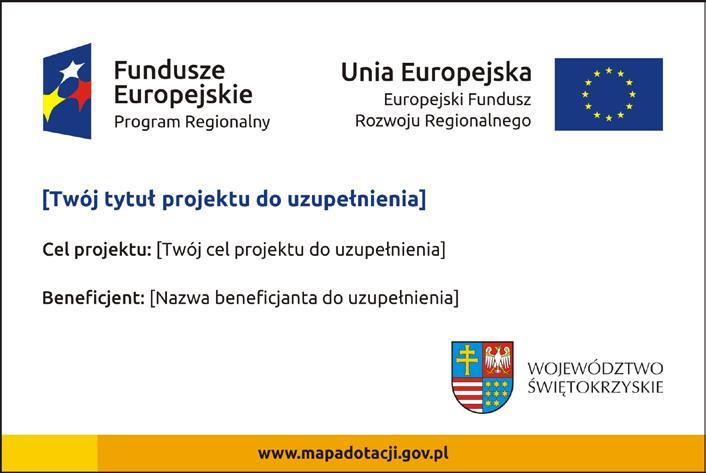 Fundusze Europejskie
Program Regionalny

Unia Europejska
Europejski Fundusz
Rozwoju Regionalnego

[Twój tytuł projektu do uzupełnienia]

Cel projektu: [Twój cel projektu do uzupełnienia]

Beneficjent: [Nazwa beneficjanta do uzupełnienia]

WOJEWÓDZTWO
ŚWIĘTOKRZYSKIE

www.mapadotacji.gov.pl